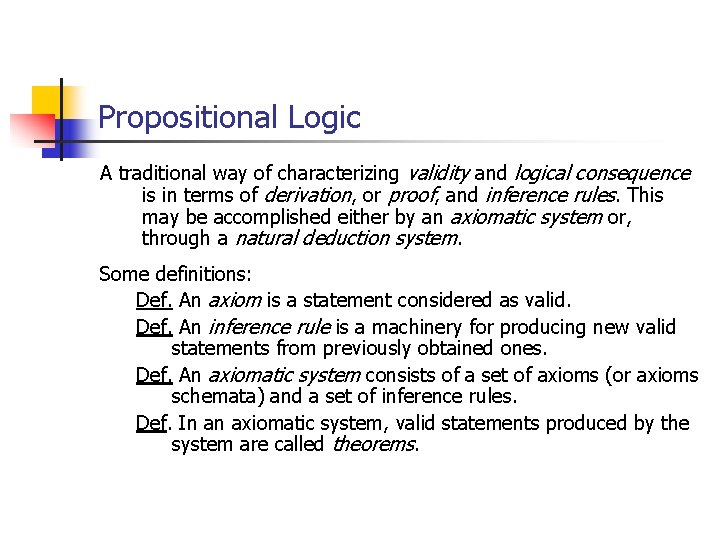 Propositional Logic

A traditional way of characterizing validity and logical consequence is in terms of derivation, or proof, and inference rules. This may be accomplished either by an axiomatic system or, through a natural deduction system.

Some definitions:

Def. An axiom is a statement considered as valid.

Def. An inference rule is a machinery for producing new valid statements from previously obtained ones.

Def. An axiomatic system consists of a set of axioms (or axioms schemata) and a set of inference rules.

Def. In an axiomatic system, valid statements produced by the system are called theorems.